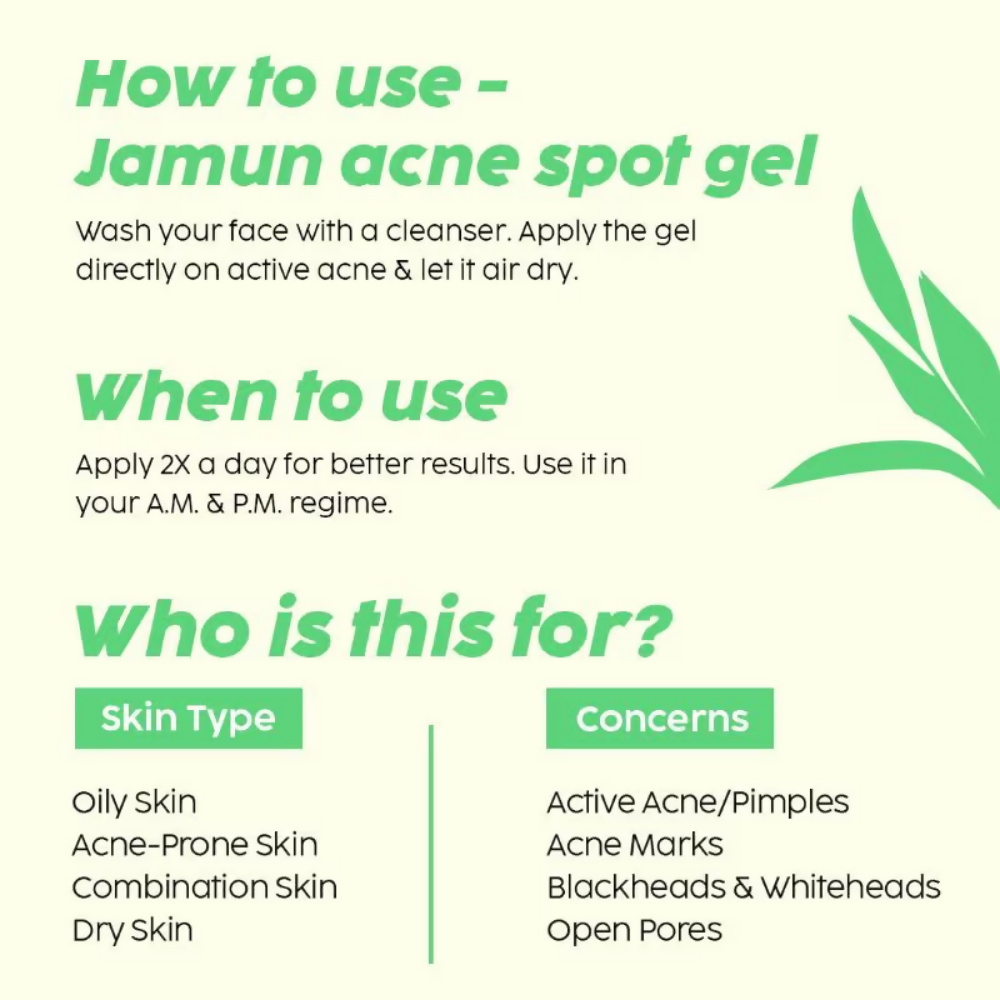 How to use - Jamun acne spot gel

Wash your face with a cleanser. Apply the gel directly on active acne & let it air dry.

When to use

Apply 2X a day for better results. Use it in your A.M. & P.M. regime.

Who is this for?

Skin Type

Oily Skin
Acne-Prone Skin
Combination Skin
Dry Skin

Concerns

Active Acne/Pimples
Acne Marks
Blackheads & Whiteheads
Open Pores